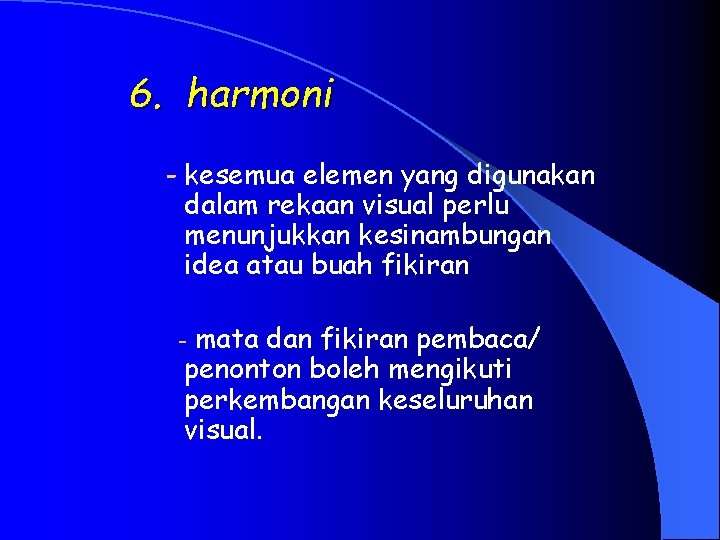 6. harmoni

- kesemua elemen yang digunakan dalam rekaan visual perlu menunjukkan kesinambungan idea atau buah fikiran

- mata dan fikiran pembaca/ penonton boleh mengikuti perkembangan keseluruhan visual.